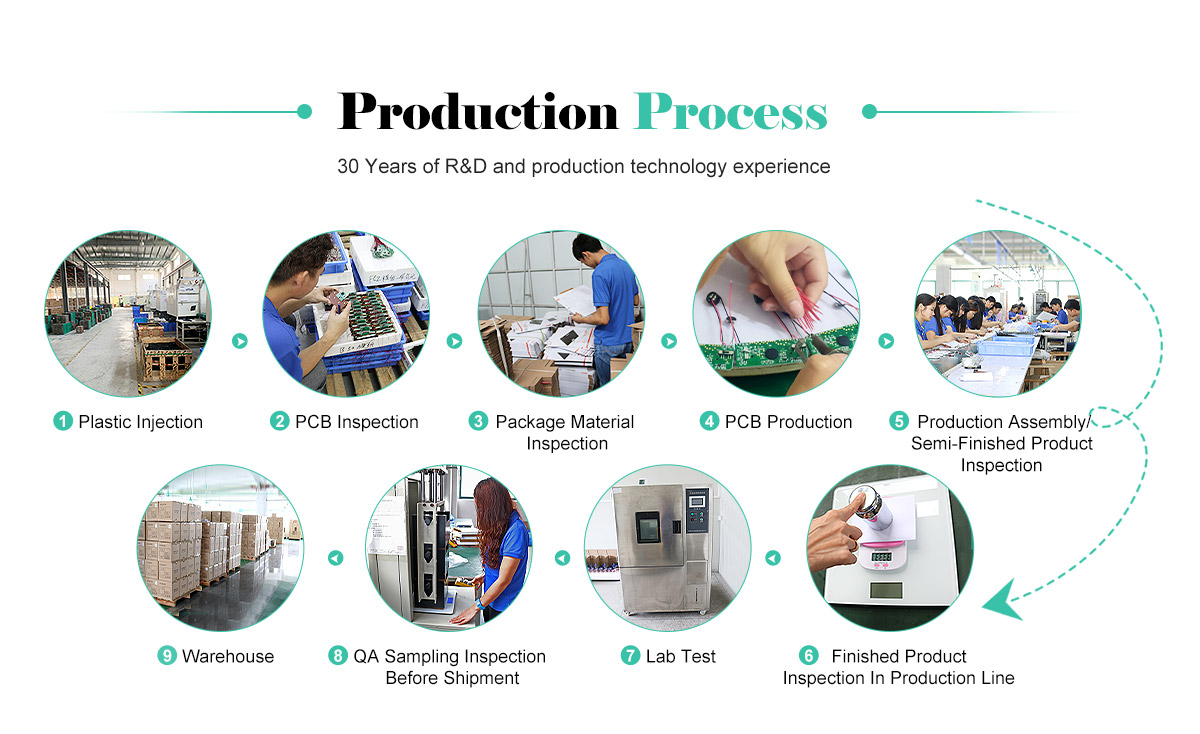 Production Process

30 Years of R&D and production technology experience

1 Plastic Injection

2 PCB Inspection

3 Package Material Inspection

4 PCB Production

5 Production Assembly/ Semi-Finished Product Inspection

9 Warehouse

8 QA Sampling Inspection Before Shipment

7 Lab Test

6 Finished Product Inspection In Production Line